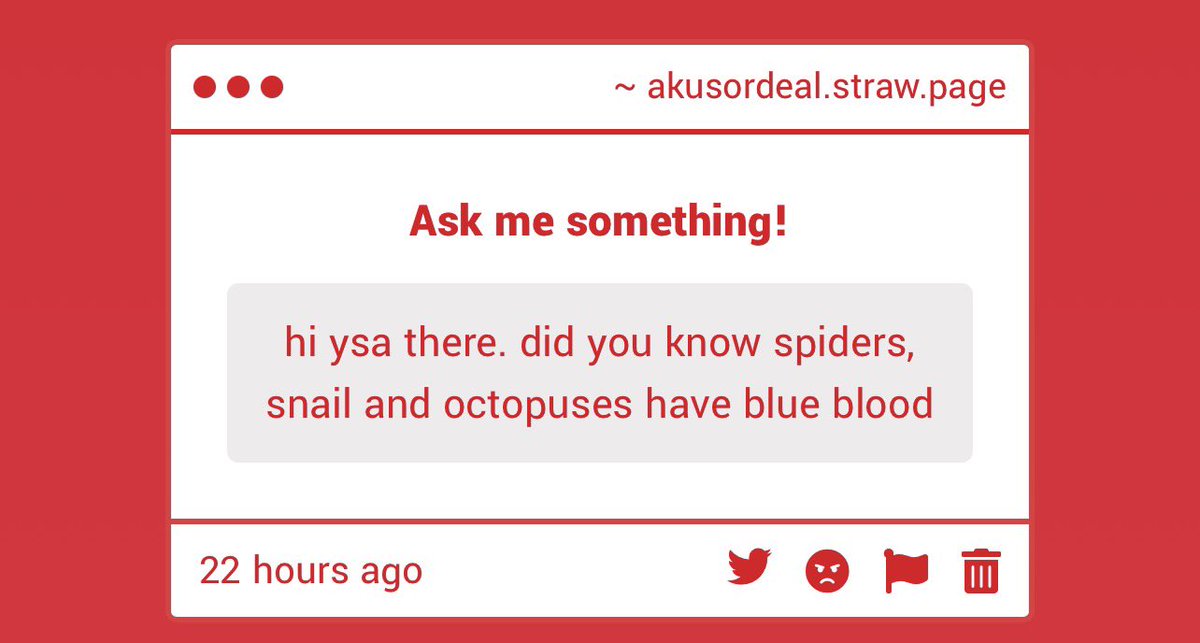 ~ akusordeal.straw.page

Ask me something!

hi ysa there. did you know spiders, snail and octopuses have blue blood

22 hours ago